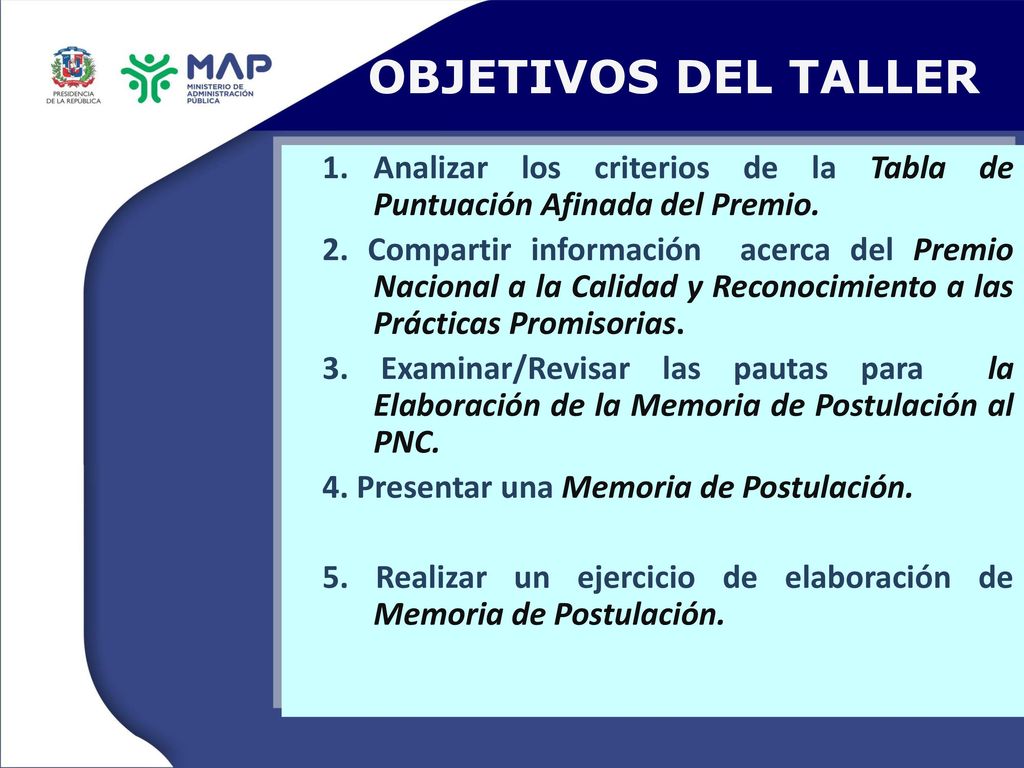 PRESIDENCIA DE LA REPÚBLICA

MAP
MINISTERIO DE ADMINISTRACIÓN PÚBLICA

OBJETIVOS DEL TALLER

1. Analizar los criterios de la Tabla de Puntuación Afinada del Premio.

2. Compartir información acerca del Premio Nacional a la Calidad y Reconocimiento a las Prácticas Promisorias.

3. Examinar/Revisar las pautas para la Elaboración de la Memoria de Postulación al PNC.

4. Presentar una Memoria de Postulación.

5. Realizar un ejercicio de elaboración de Memoria de Postulación.